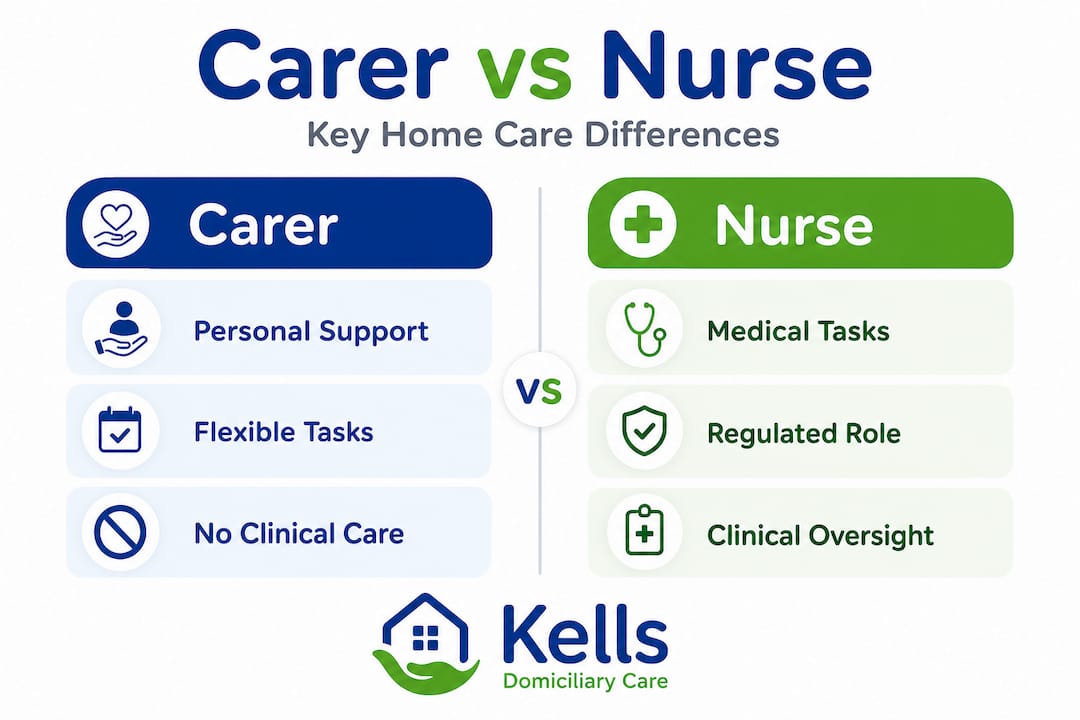 Carer vs Nurse

Key Home Care Differences

Carer

Personal Support

Flexible Tasks

No Clinical Care

VS

Nurse

Medical Tasks

Regulated Role

Clinical Oversight

Kells

Domiciliary Care